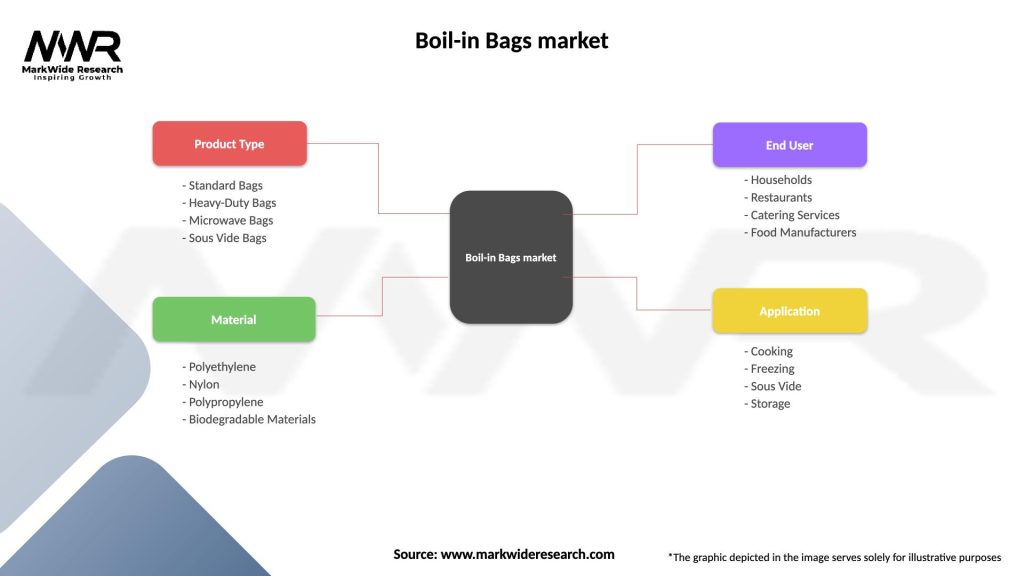 MWR
MarkWide Research
Inspiring Growth

Boil-in Bags market

Product Type

- Standard Bags
- Heavy-Duty Bags
- Microwave Bags
- Sous Vide Bags

Material

- Polyethylene
- Nylon
- Polypropylene
- Biodegradable Materials

Boil-in Bags market

End User

- Households
- Restaurants
- Catering Services
- Food Manufacturers

Application

- Cooking
- Freezing
- Sous Vide
- Storage

Source: www.markwideresearch.com

*The graphic depicted in the image serves solely for illustrative purposes